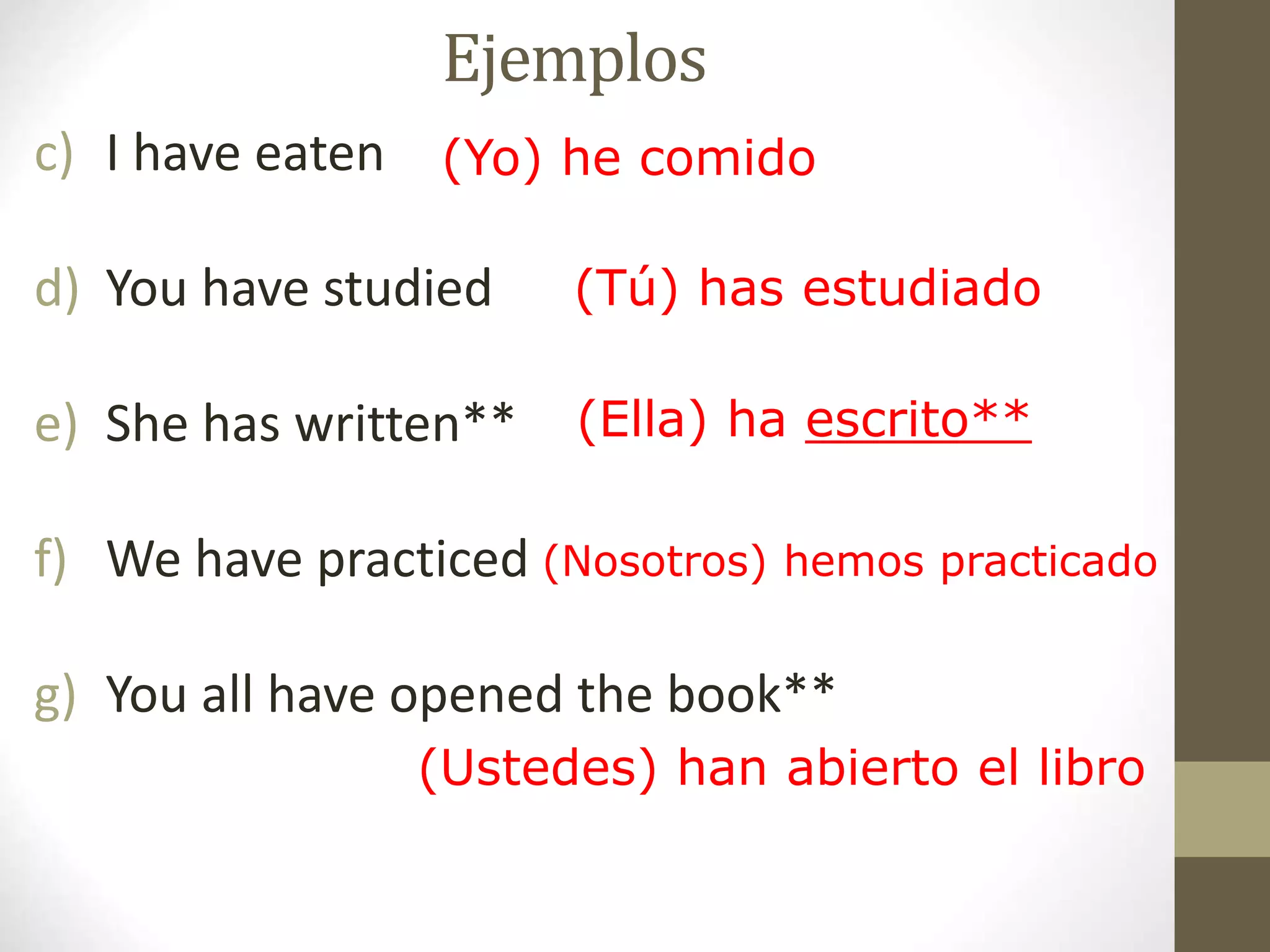 Ejemplos

c) I have eaten (Yo) he comido

d) You have studied (Tú) has estudiado

e) She has written** (Ella) ha escrito**

f) We have practiced (Nosotros) hemos practicado

g) You all have opened the book**
(Ustedes) han abierto el libro